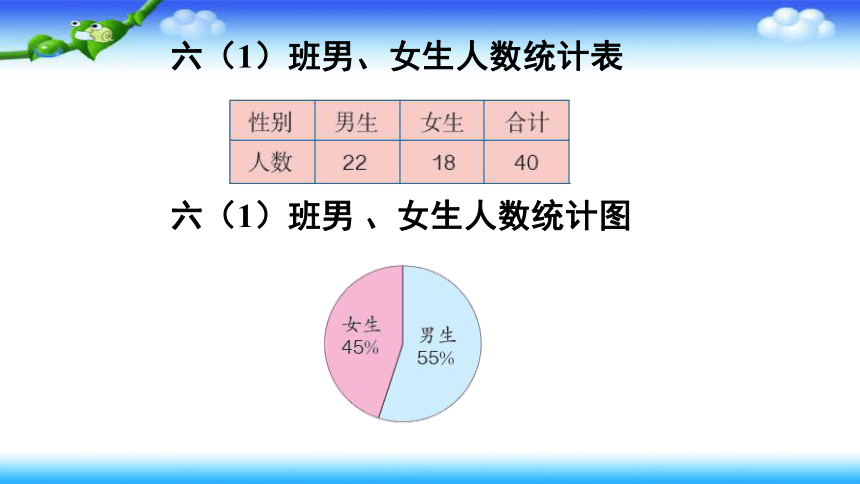 六（1）班男、女生人数统计表

| 性别 | 男生 | 女生 | 合计 |
|---|---|---|---|
| 人数 | 22 | 18 | 40 |

六（1）班男 、女生人数统计图

女生
45%

男生
55%